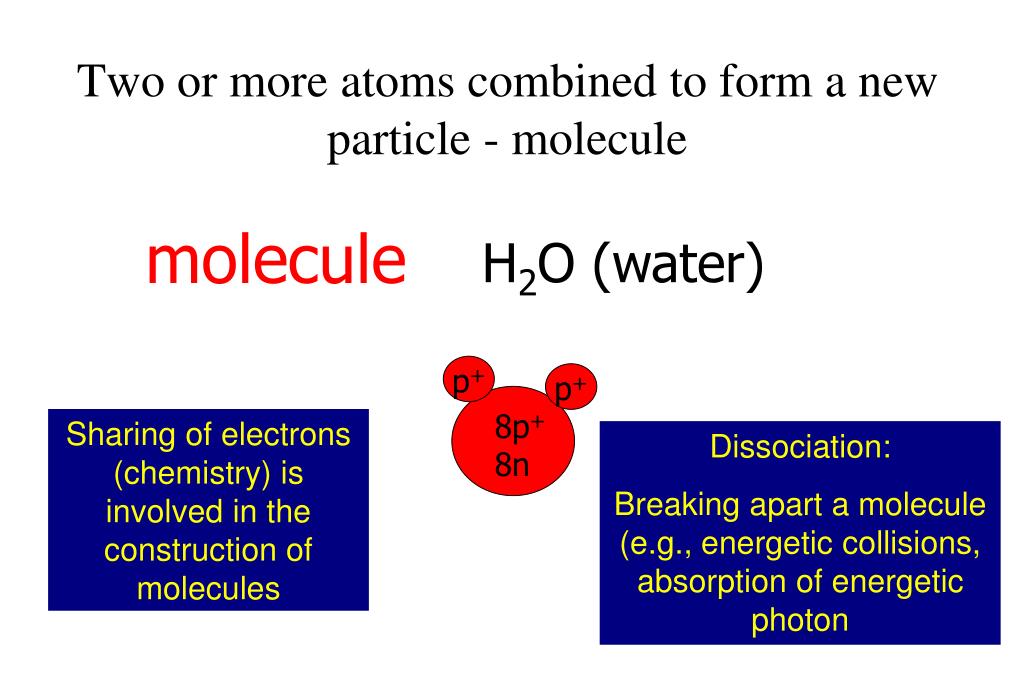 Two or more atoms combined to form a new particle - molecule

molecule $H_2O$ (water)

$p^+$ $p^+$
$8p^+$
8n

Sharing of electrons (chemistry) is involved in the construction of molecules

Dissociation:

Breaking apart a molecule (e.g., energetic collisions, absorption of energetic photon